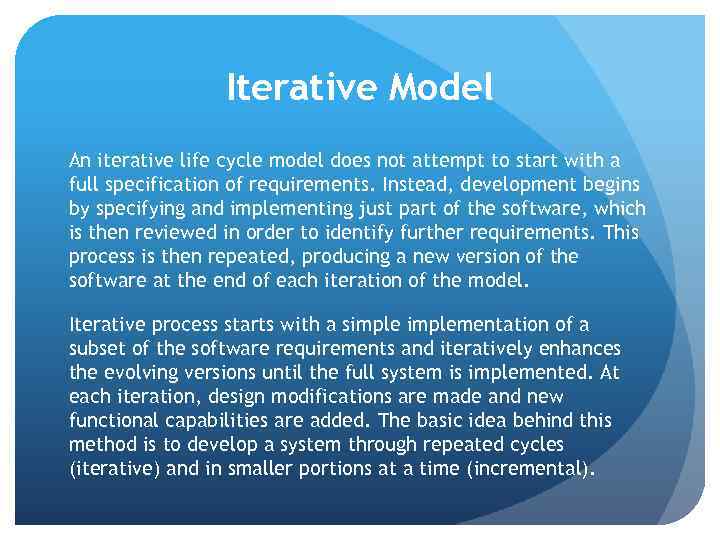 Iterative Model

An iterative life cycle model does not attempt to start with a full specification of requirements. Instead, development begins by specifying and implementing just part of the software, which is then reviewed in order to identify further requirements. This process is then repeated, producing a new version of the software at the end of each iteration of the model.

Iterative process starts with a simple implementation of a subset of the software requirements and iteratively enhances the evolving versions until the full system is implemented. At each iteration, design modifications are made and new functional capabilities are added. The basic idea behind this method is to develop a system through repeated cycles (iterative) and in smaller portions at a time (incremental).